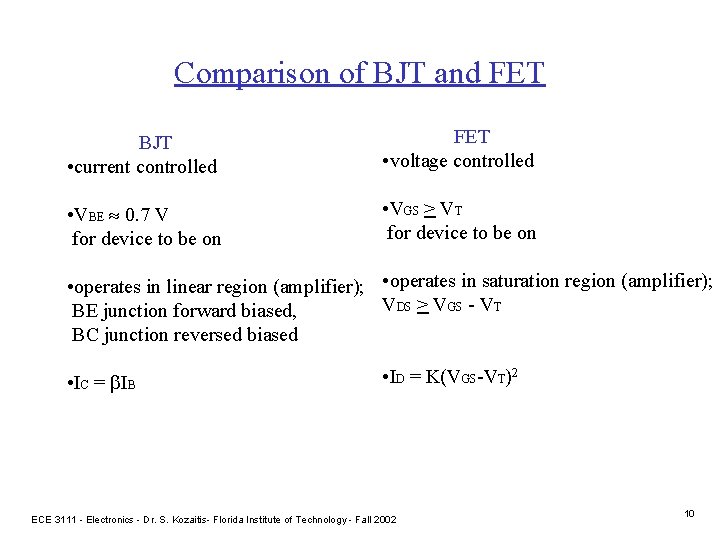 Comparison of BJT and FET

BJT
•current controlled

•$V_{BE} \approx 0.7$ V
for device to be on

•operates in linear region (amplifier); BE junction forward biased, BC junction reversed biased

•$I_C = \beta I_B$

FET
•voltage controlled

•$V_{GS} \geq V_T$
for device to be on

•operates in saturation region (amplifier); $V_{DS} \geq V_{GS} - V_T$

•$I_D = K(V_{GS}-V_T)^2$

ECE 3111 - Electronics - Dr. S. Kozaitis- Florida Institute of Technology - Fall 2002

10